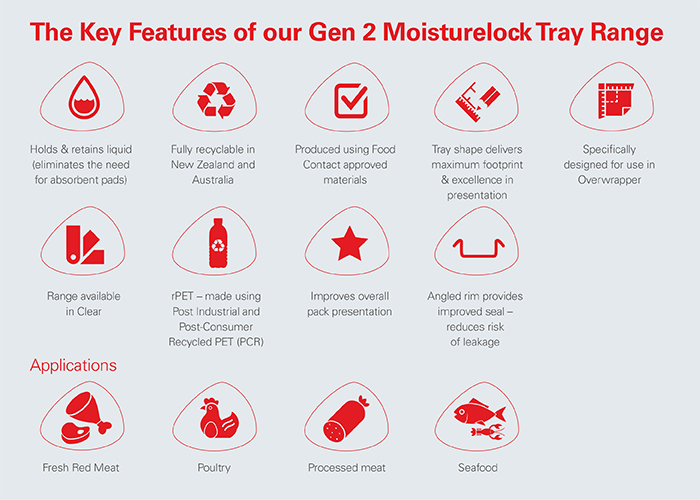 The Key Features of our Gen 2 Moisturelock Tray Range

Holds & retains liquid (eliminates the need for absorbent pads)

Fully recyclable in New Zealand and Australia

Produced using Food Contact approved materials

Tray shape delivers maximum footprint & excellence in presentation

Specifically designed for use in Overwrapper

Range available in Clear

rPET – made using Post Industrial and Post-Consumer Recycled PET (PCR)

Improves overall pack presentation

Angled rim provides improved seal – reduces risk of leakage

Applications

Fresh Red Meat

Poultry

Processed meat

Seafood